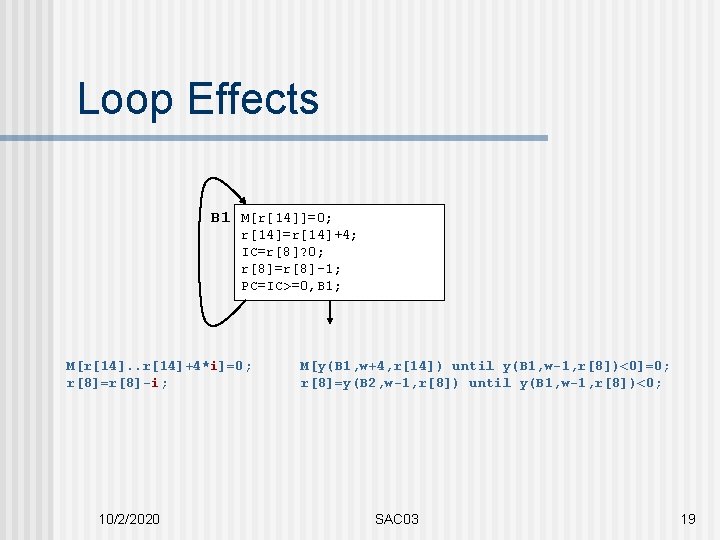 Loop Effects

B1
M[r[14]]=0;
r[14]=r[14]+4;
IC=r[8]?0;
r[8]=r[8]-1;
PC=IC>=0,B1;

M[r[14]..r[14]+4*i]=0;
r[8]=r[8]-i;

M[y(B1,w+4,r[14]) until y(B1,w-1,r[8])<0]=0;
r[8]=y(B2,w-1,r[8]) until y(B1,w-1,r[8])<0;

10/2/2020

SAC03

19